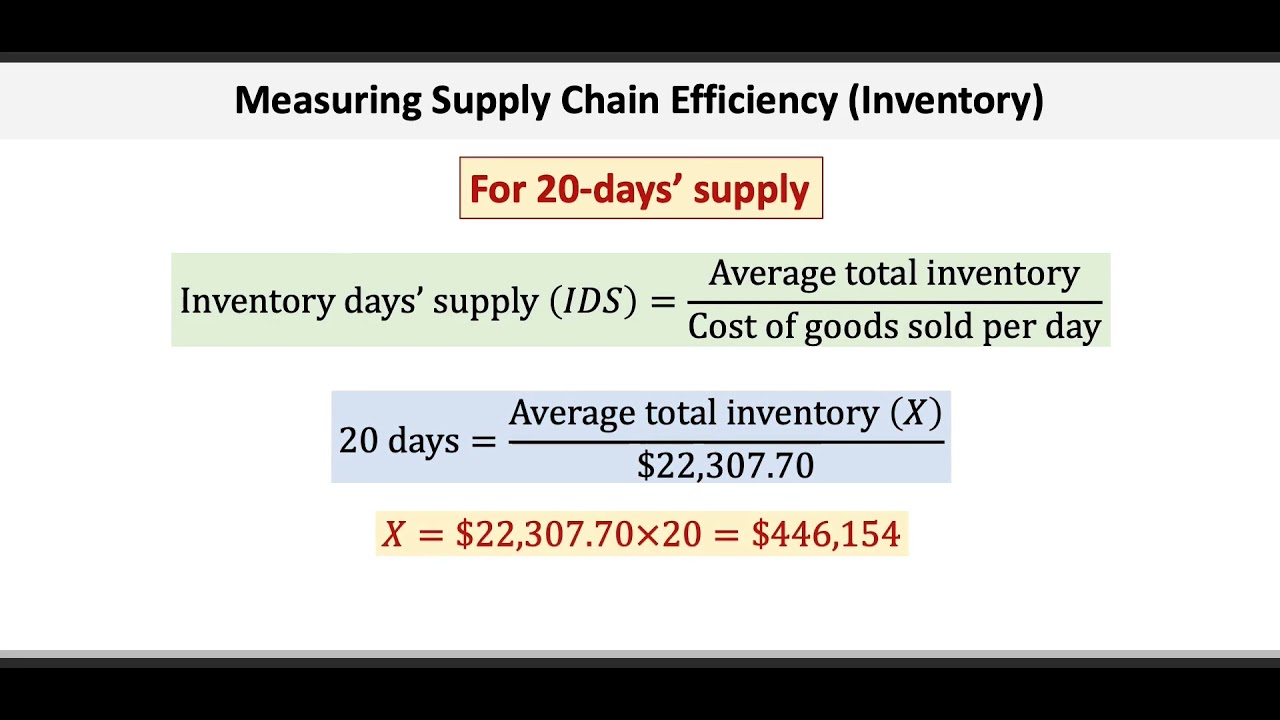 Measuring Supply Chain Efficiency (Inventory)

For 20-days' supply

$\text{Inventory days' supply } (IDS) = \frac{\text{Average total inventory}}{\text{Cost of goods sold per day}}$

$20 \text{ days} = \frac{\text{Average total inventory } (X)}{\$22,307.70}$

$X = \$22,307.70 \times 20 = \$446,154$